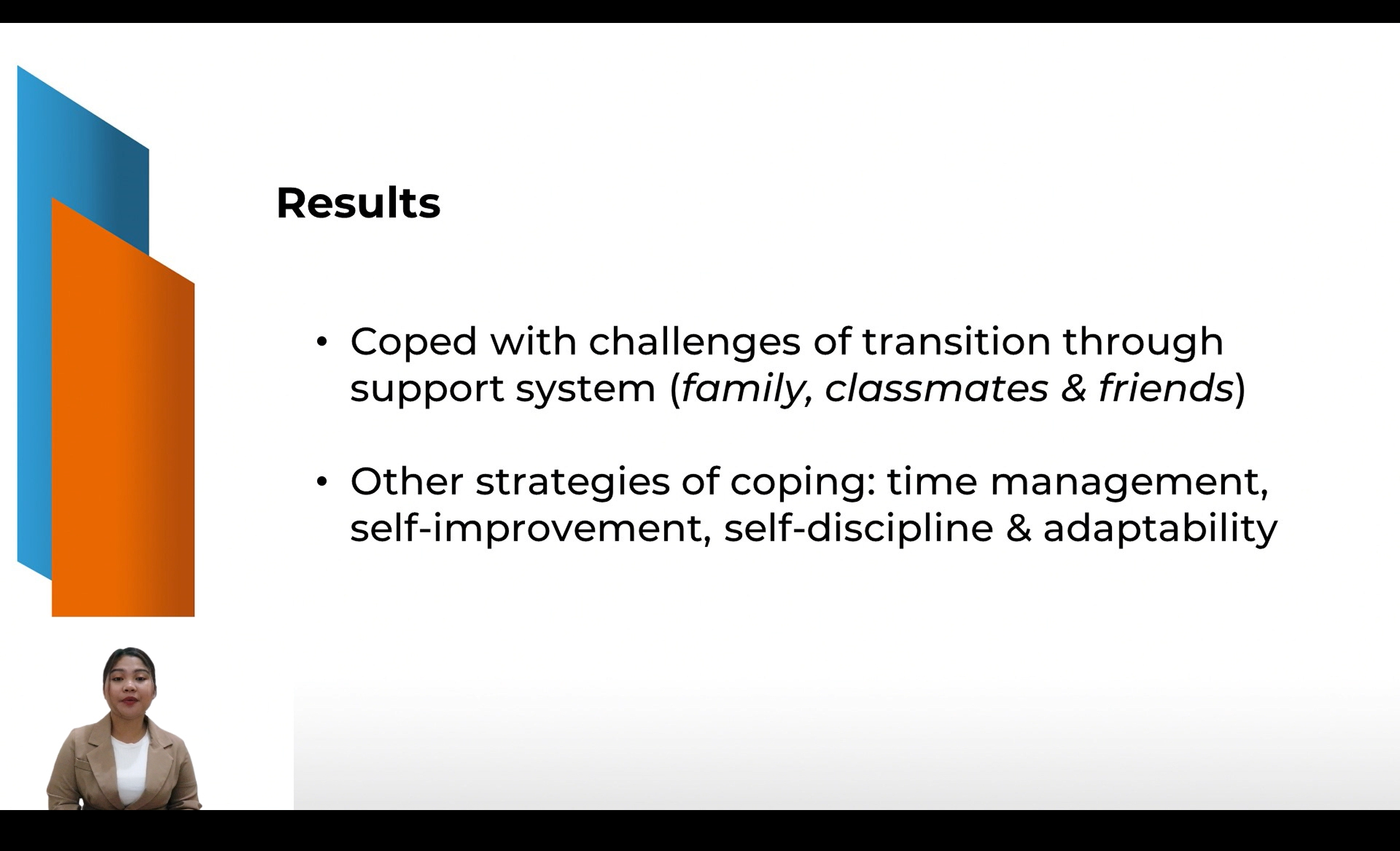 Results

• Coped with challenges of transition through support system (family, classmates & friends)

• Other strategies of coping: time management, self-improvement, self-discipline & adaptability